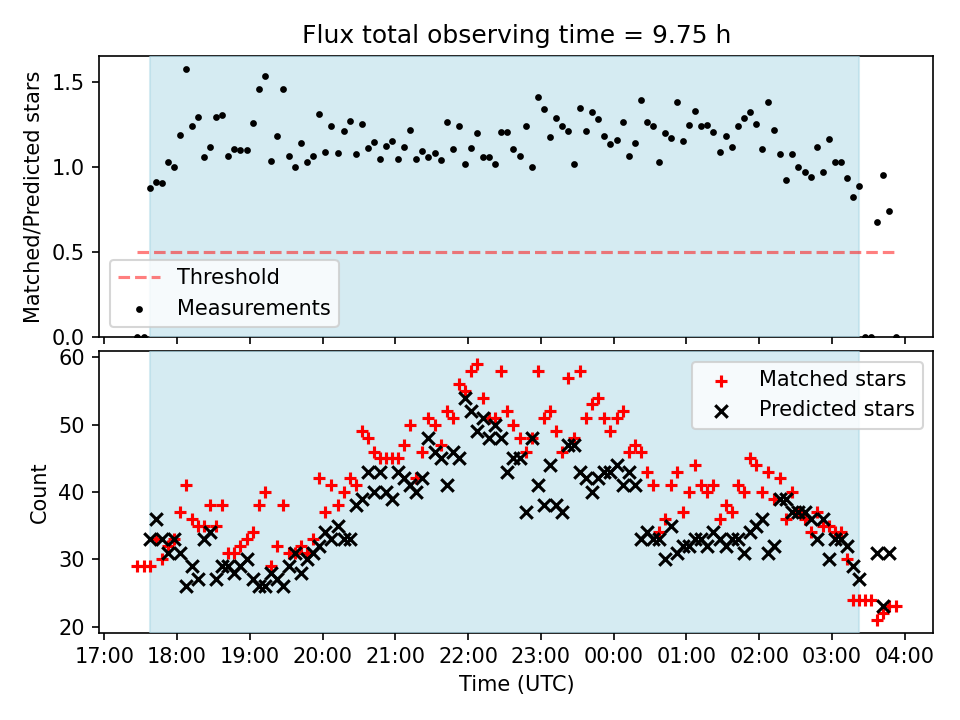 Flux total observing time = 9.75 h

Matched/Predicted stars

1.5
1.0
0.5
0.0

Threshold
Measurements

Count

60
50
40
30
20

Matched stars
Predicted stars

17:00 18:00 19:00 20:00 21:00 22:00 23:00 00:00 01:00 02:00 03:00 04:00

Time (UTC)